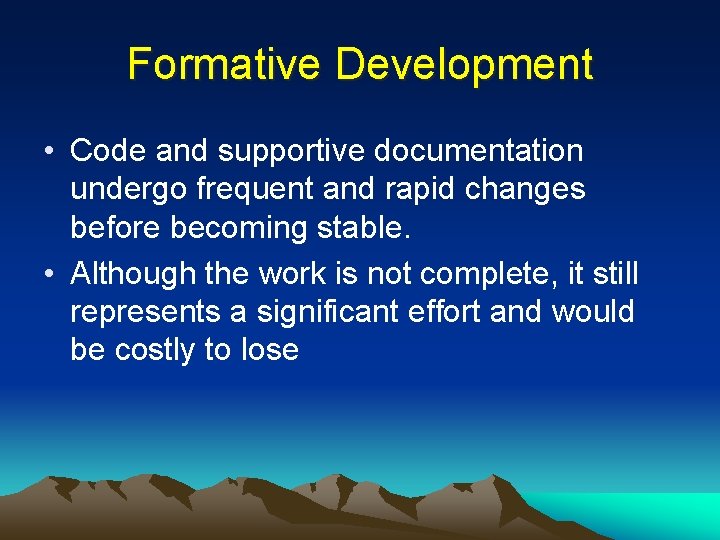 Formative Development

• Code and supportive documentation undergo frequent and rapid changes before becoming stable.
• Although the work is not complete, it still represents a significant effort and would be costly to lose